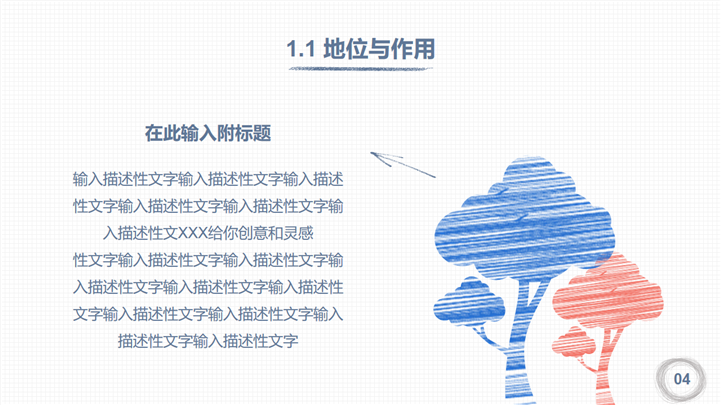 1.1 地位与作用

在此输入附标题

输入描述性文字输入描述性文字输入描述性文字输入描述性文字输入描述性文字输入描述性文XXX给你创意和灵感

性文字输入描述性文字输入描述性文字输入描述性文字输入描述性文字输入描述性文字输入描述性文字输入描述性文字输入描述性文字输入描述性文字

04